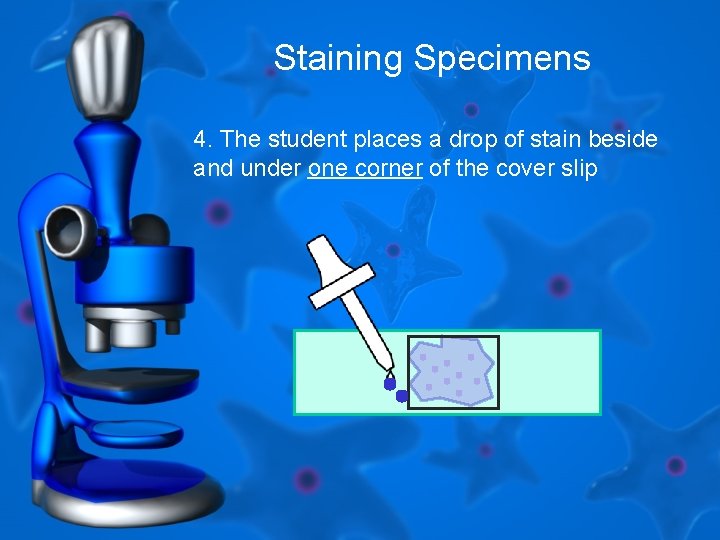 Staining Specimens

4. The student places a drop of stain beside and under one corner of the cover slip